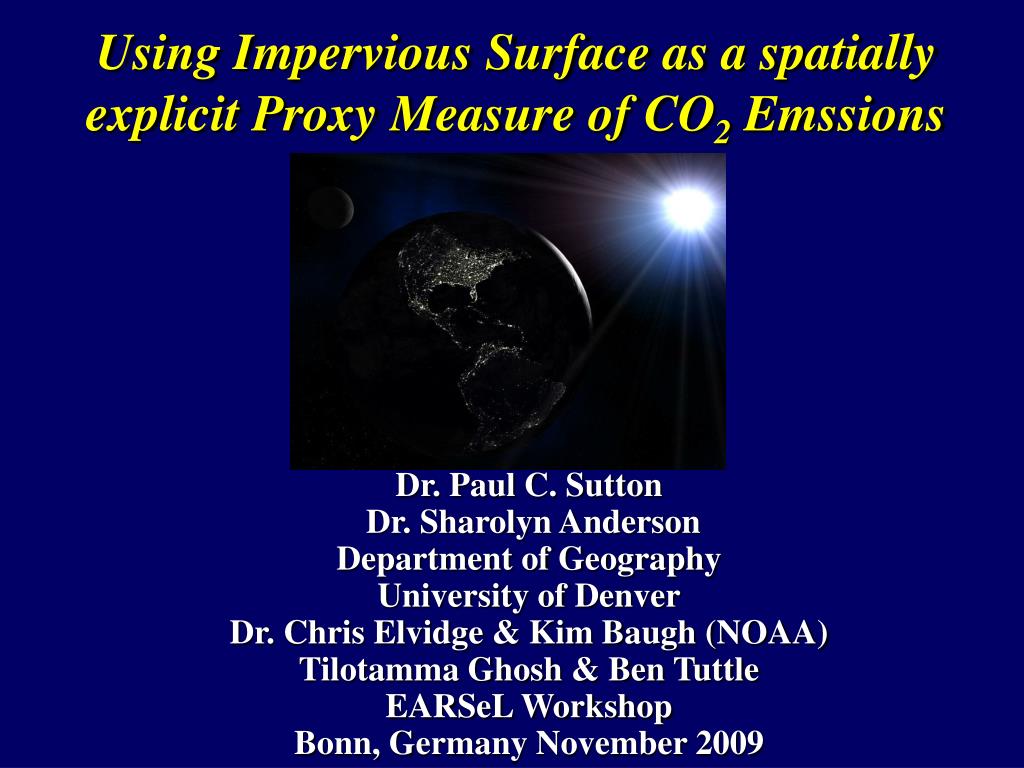 Using Impervious Surface as a spatially explicit Proxy Measure of $CO_2$ Emssions

Dr. Paul C. Sutton
Dr. Sharolyn Anderson
Department of Geography
University of Denver
Dr. Chris Elvidge & Kim Baugh (NOAA)
Tilotamma Ghosh & Ben Tuttle
EARSeL Workshop
Bonn, Germany November 2009